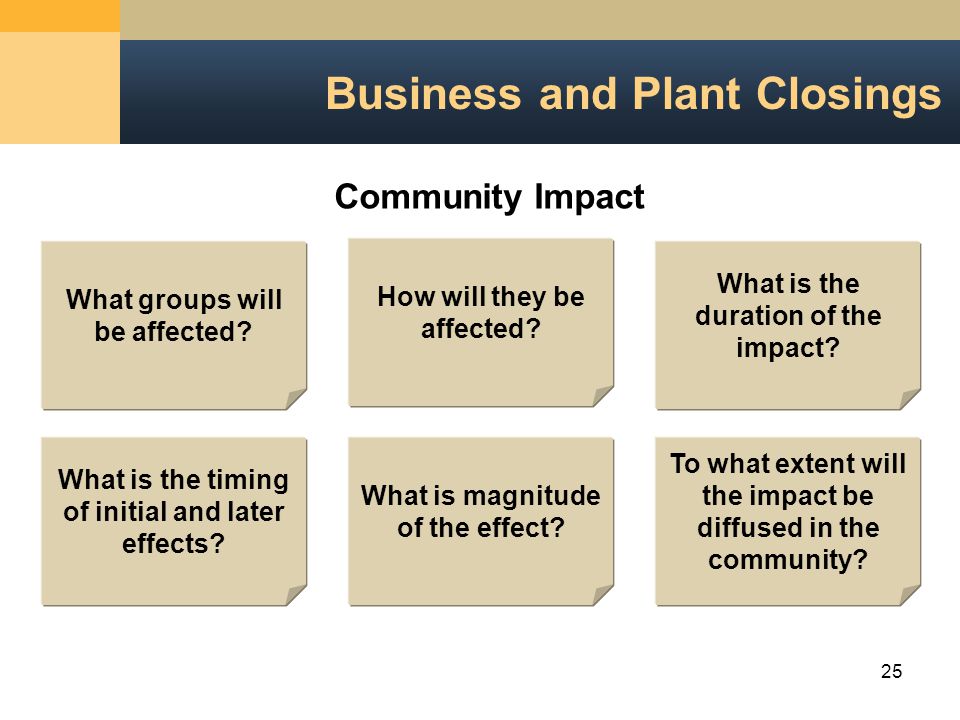 Business and Plant Closings

Community Impact

What groups will be affected?

How will they be affected?

What is the duration of the impact?

What is the timing of initial and later effects?

What is magnitude of the effect?

To what extent will the impact be diffused in the community?

25